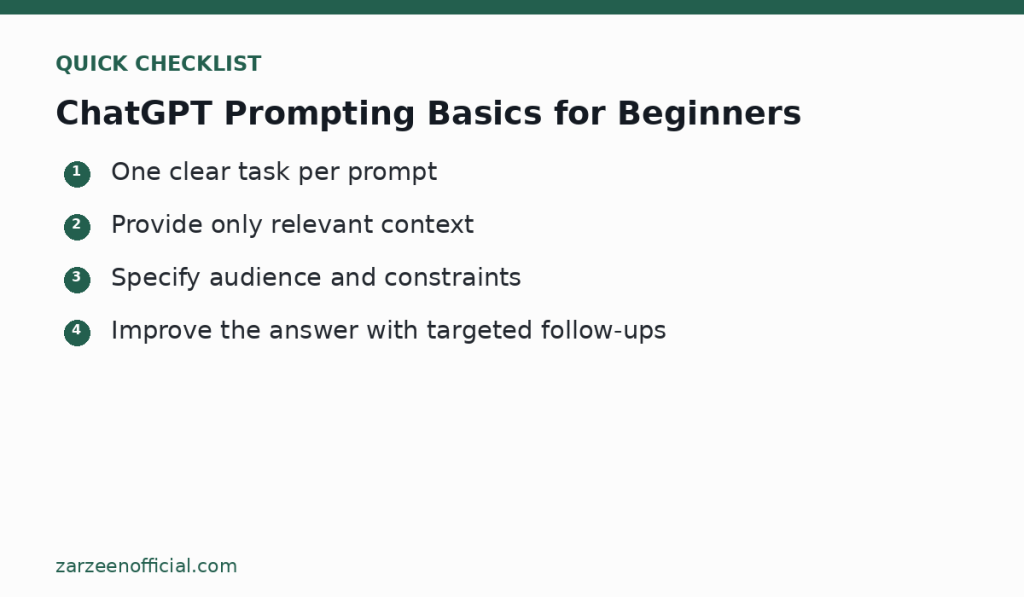 QUICK CHECKLIST

ChatGPT Prompting Basics for Beginners

1 One clear task per prompt

2 Provide only relevant context

3 Specify audience and constraints

4 Improve the answer with targeted follow-ups

zarzeenofficial.com